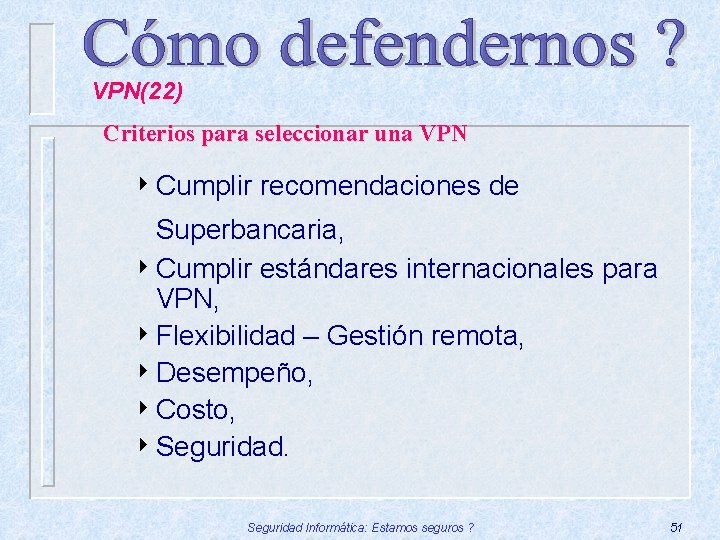 Cómo defendernos ?

VPN(22)

Criterios para seleccionar una VPN

- Cumplir recomendaciones de Superbancaria,
- Cumplir estándares internacionales para VPN,
- Flexibilidad – Gestión remota,
- Desempeño,
- Costo,
- Seguridad.

Seguridad Informática: Estamos seguros ?

51